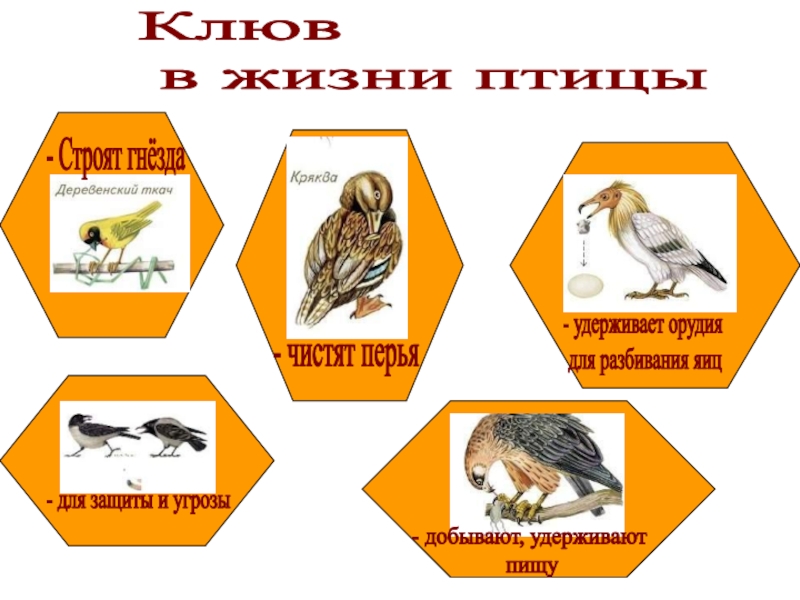 Клюв
в жизни птицы

- Строят гнёзда

Деревенский ткач

Кряква

- чистят перья

- удерживает орудия для разбивания яиц

- для защиты и угрозы

- добывают, удерживают пищу